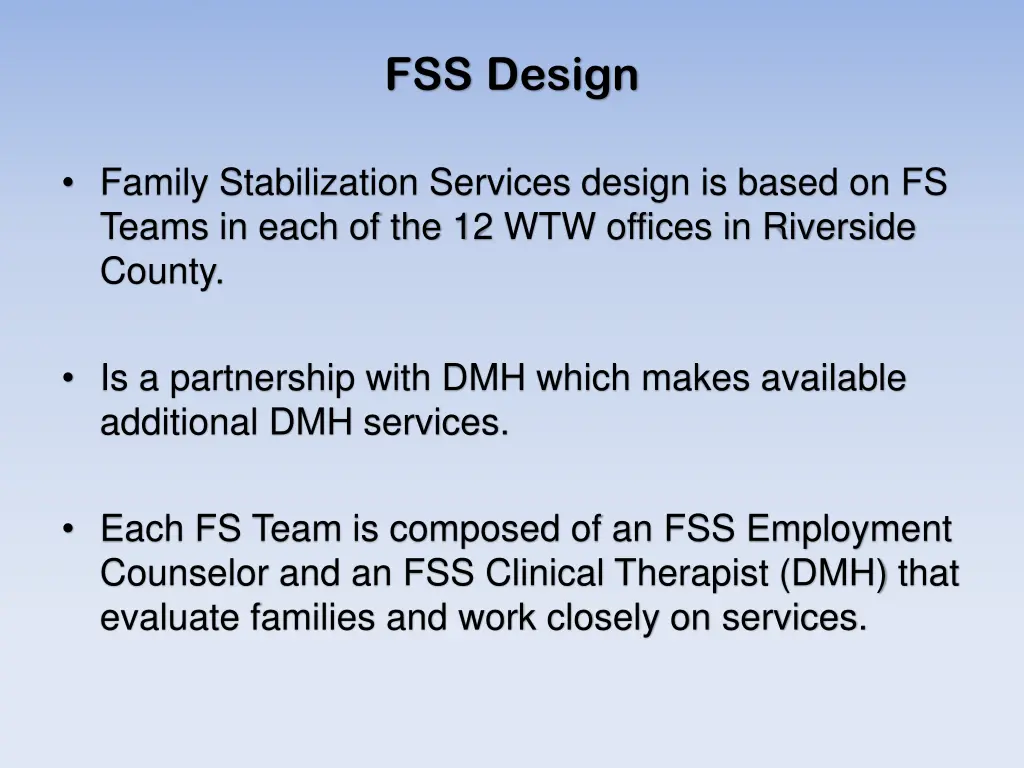 FSS Design

• Family Stabilization Services design is based on FS Teams in each of the 12 WTW offices in Riverside County.

• Is a partnership with DMH which makes available additional DMH services.

• Each FS Team is composed of an FSS Employment Counselor and an FSS Clinical Therapist (DMH) that evaluate families and work closely on services.